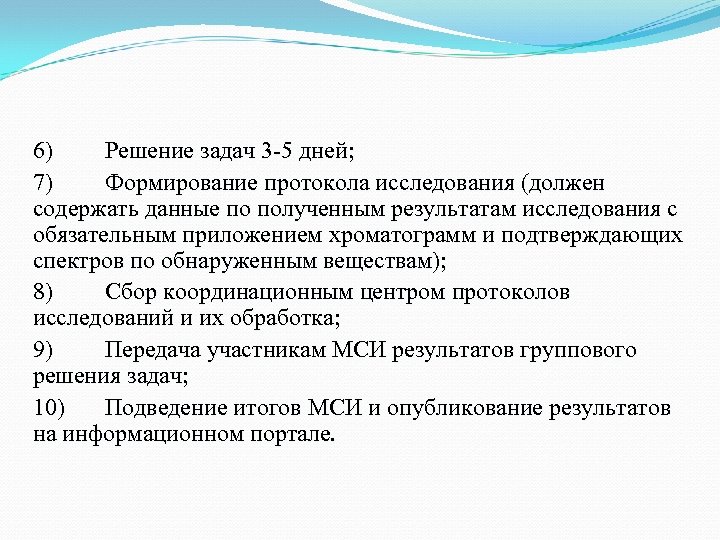 6) Решение задач 3-5 дней;

7) Формирование протокола исследования (должен содержать данные по полученным результатам исследования с обязательным приложением хроматограмм и подтверждающих спектров по обнаруженным веществам);

8) Сбор координационным центром протоколов исследований и их обработка;

9) Передача участникам МСИ результатов группового решения задач;

10) Подведение итогов МСИ и опубликование результатов на информационном портале.